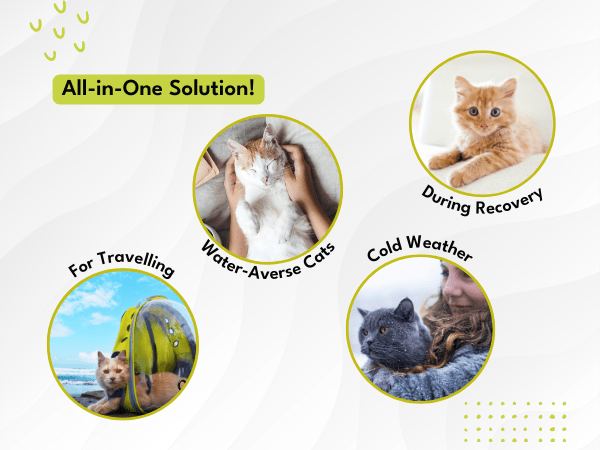 All-in-One Solution!

During Recovery

Water-Averse Cats

For Travelling

Cold Weather